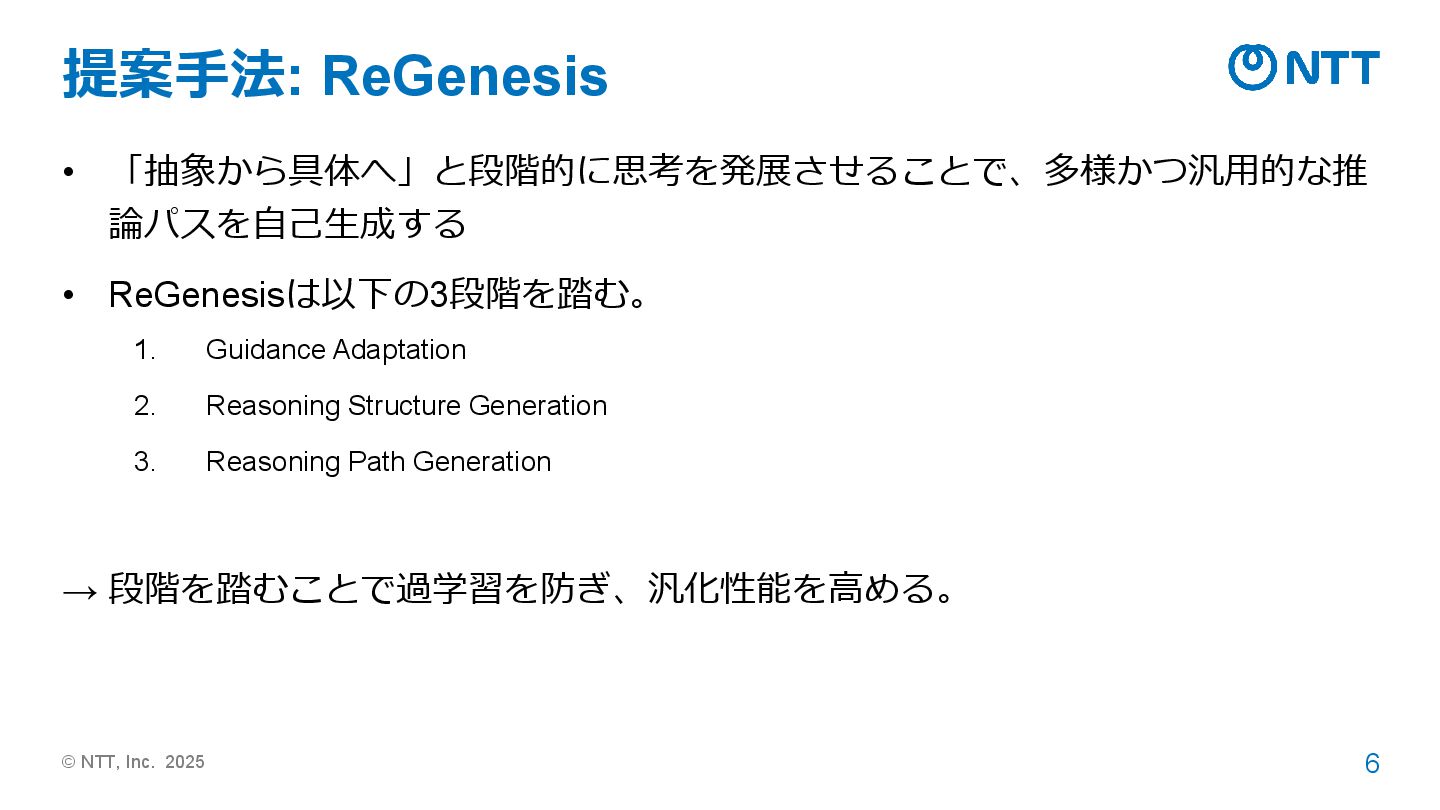 提案手法: ReGenesis

NTT

• 「抽象から具体へ」と段階的に思考を発展させることで、多様かつ汎用的な推論パスを自己生成する

• ReGenesisは以下の3段階を踏む。

1. Guidance Adaptation
2. Reasoning Structure Generation
3. Reasoning Path Generation

→ 段階を踏むことで過学習を防ぎ、汎化性能を高める。

© NTT, Inc. 2025

6